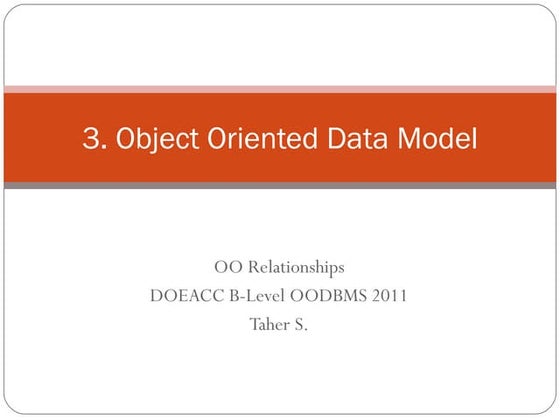 3. Object Oriented Data Model

OO Relationships
DOEACC B-Level OODBMS 2011
Taher S.